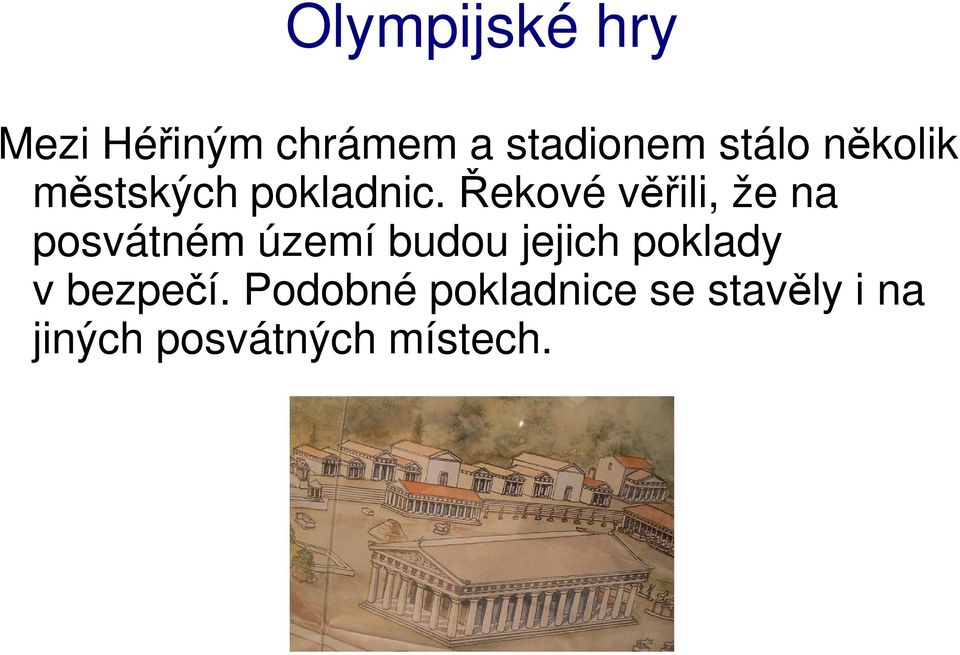 Olympijské hry

Mezi Héřiným chrámem a stadionem stálo několik městských pokladnic. Řekové věřili, že na posvátném území budou jejich poklady v bezpečí. Podobné pokladnice se stavěly i na jiných posvátných místech.